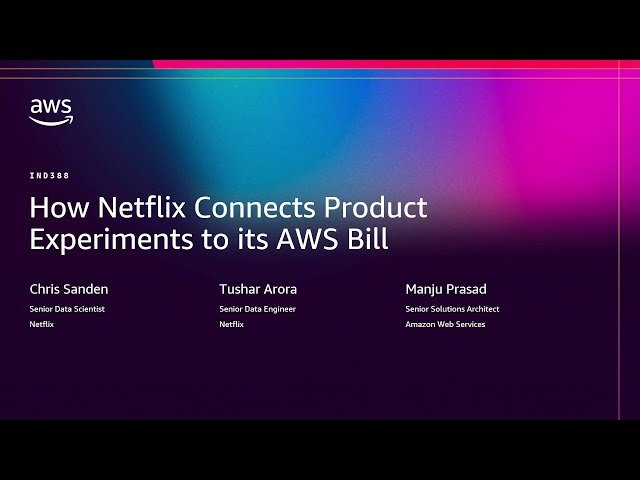 aws

IND388

How Netflix Connects Product Experiments to its AWS Bill

Chris Sanden
Senior Data Scientist
Netflix

Tushar Arora
Senior Data Engineer
Netflix

Manju Prasad
Senior Solutions Architect
Amazon Web Services